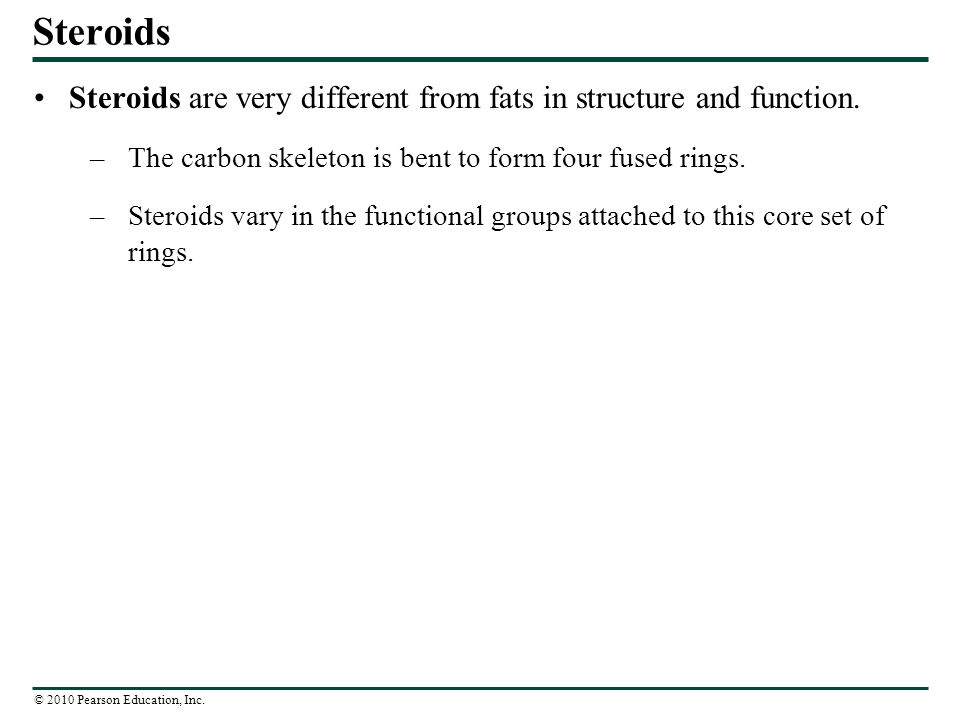 Steroids

• Steroids are very different from fats in structure and function.

– The carbon skeleton is bent to form four fused rings.

– Steroids vary in the functional groups attached to this core set of rings.

© 2010 Pearson Education, Inc.